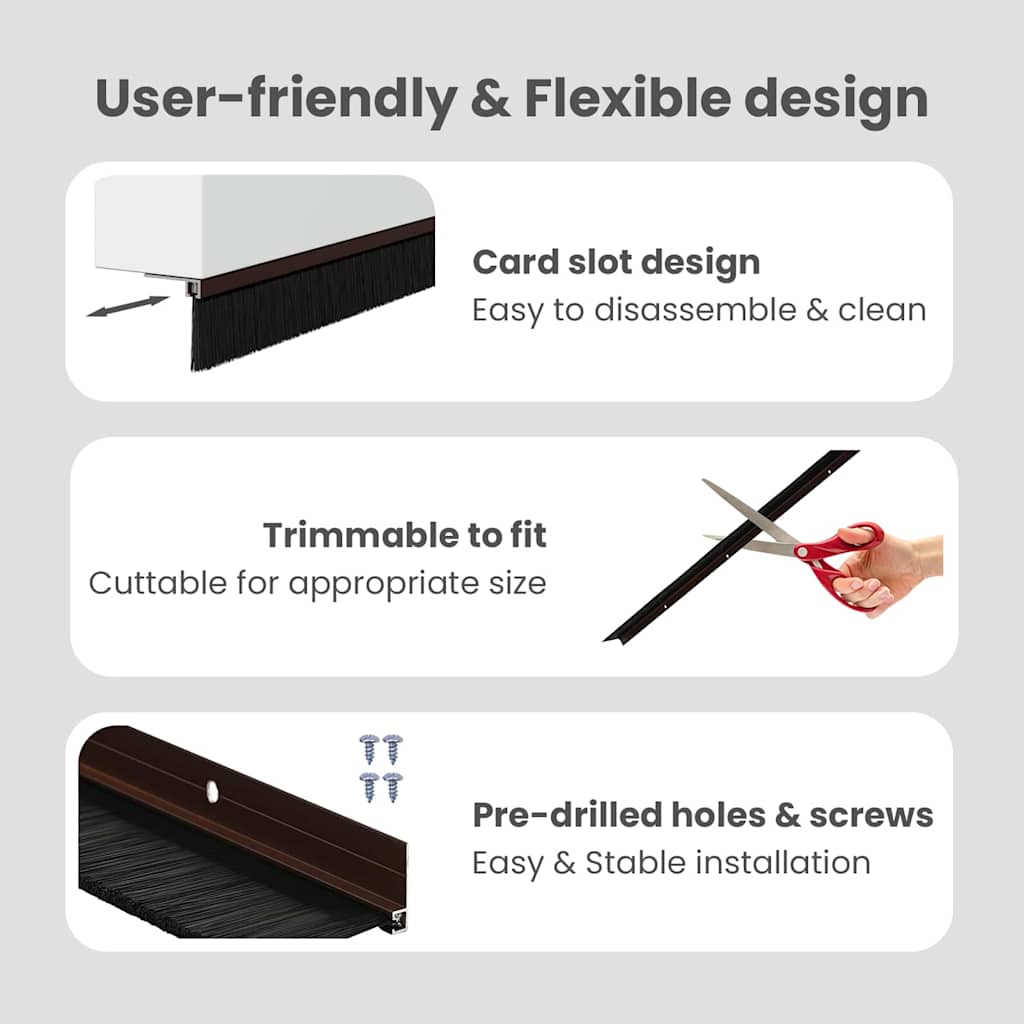 User-friendly & Flexible design

Card slot design
Easy to disassemble & clean

Trimmable to fit
Cuttable for appropriate size

Pre-drilled holes & screws
Easy & Stable installation